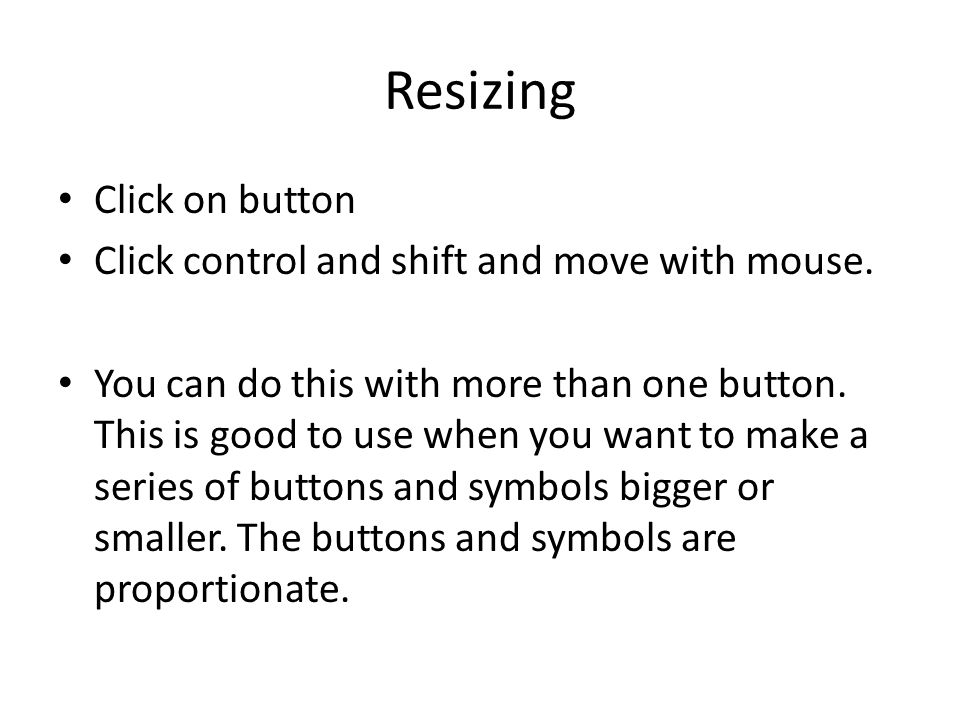 Resizing

• Click on button
• Click control and shift and move with mouse.

• You can do this with more than one button. This is good to use when you want to make a series of buttons and symbols bigger or smaller. The buttons and symbols are proportionate.